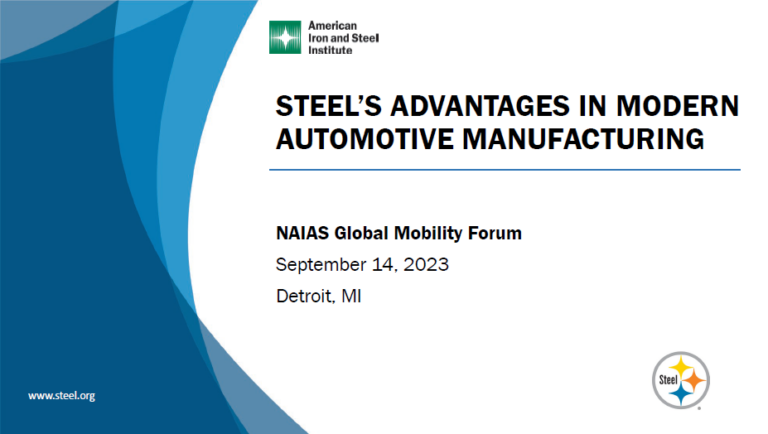 American Iron and Steel Institute

STEEL'S ADVANTAGES IN MODERN AUTOMOTIVE MANUFACTURING

NAIAS Global Mobility Forum

September 14, 2023

Detroit, MI

www.steel.org

Steel